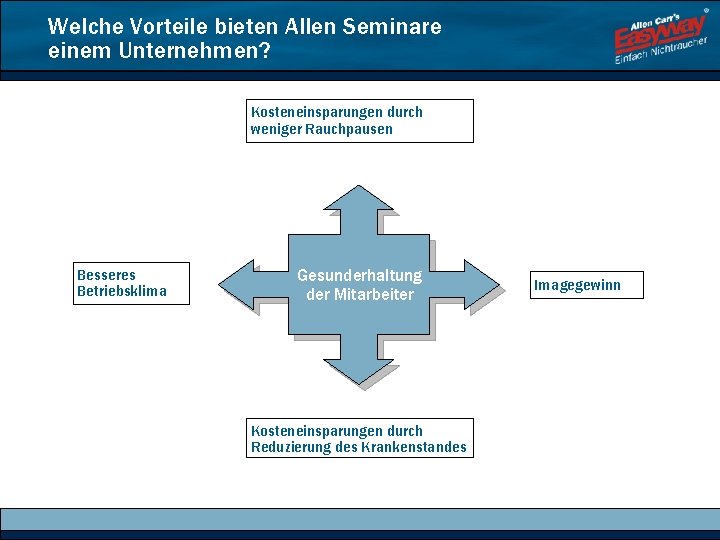 Welche Vorteile bieten Allen Seminare einem Unternehmen?

Allen Carr's Easyway® Einfach Nichtraucher

Kosteneinsparungen durch weniger Rauchpausen

Besseres Betriebsklima

Gesunderhaltung der Mitarbeiter

Imagegewinn

Kosteneinsparungen durch Reduzierung des Krankenstandes